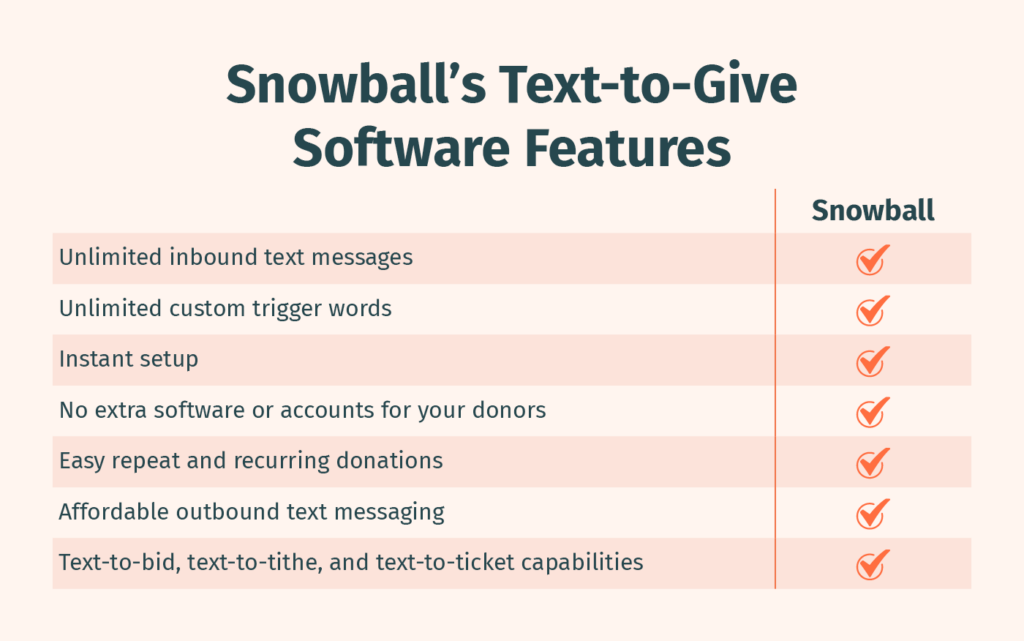 Snowball's Text-to-Give Software Features

| | Snowball |
|---|---|
| Unlimited inbound text messages | ✓ |
| Unlimited custom trigger words | ✓ |
| Instant setup | ✓ |
| No extra software or accounts for your donors | ✓ |
| Easy repeat and recurring donations | ✓ |
| Affordable outbound text messaging | ✓ |
| Text-to-bid, text-to-tithe, and text-to-ticket capabilities | ✓ |